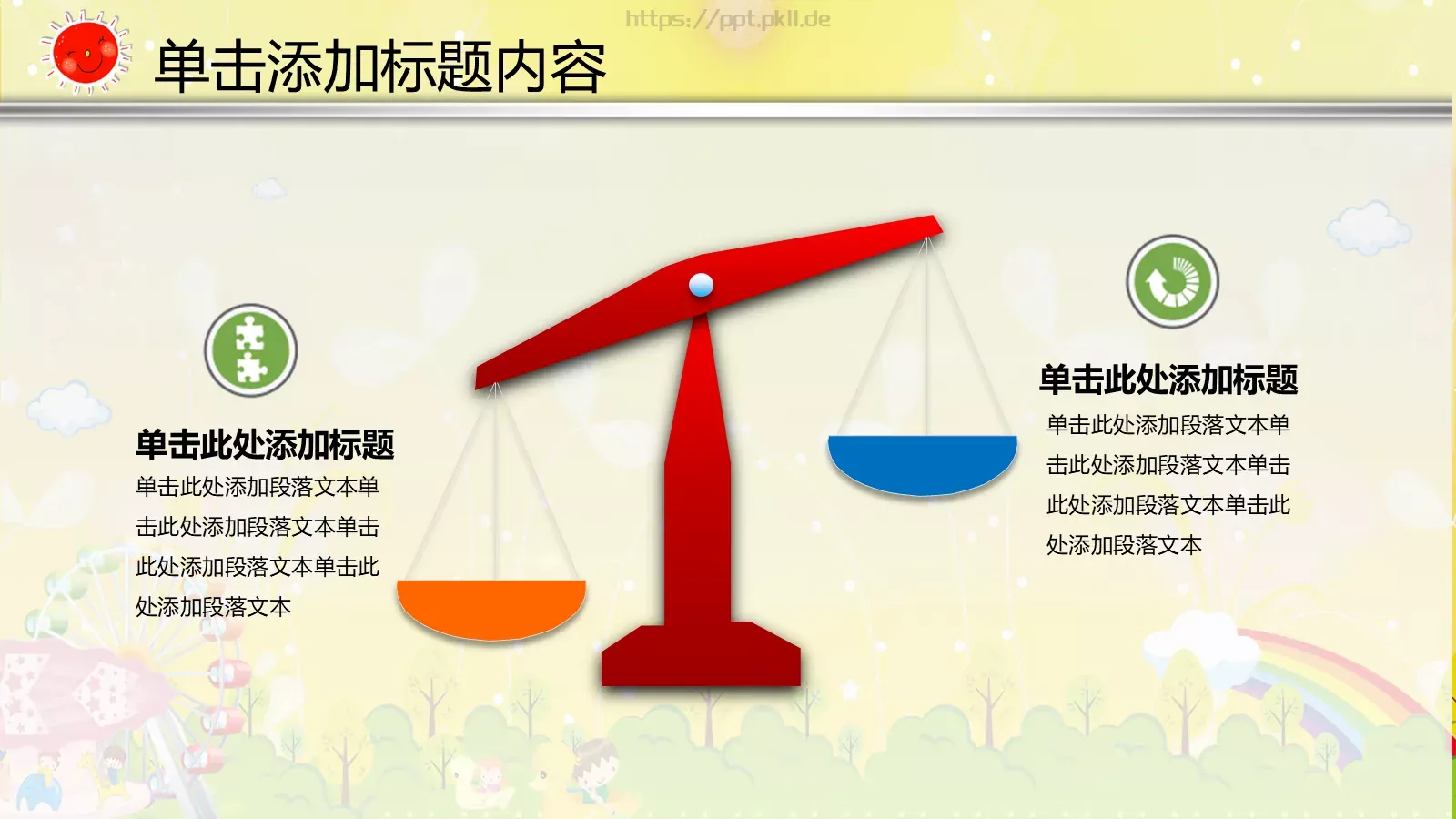 https://ppt.pkll.de

单击添加标题内容

单击此处添加标题
单击此处添加段落文本单击此处添加段落文本单击此处添加段落文本单击此处添加段落文本

单击此处添加标题
单击此处添加段落文本单击此处添加段落文本单击此处添加段落文本单击此处添加段落文本